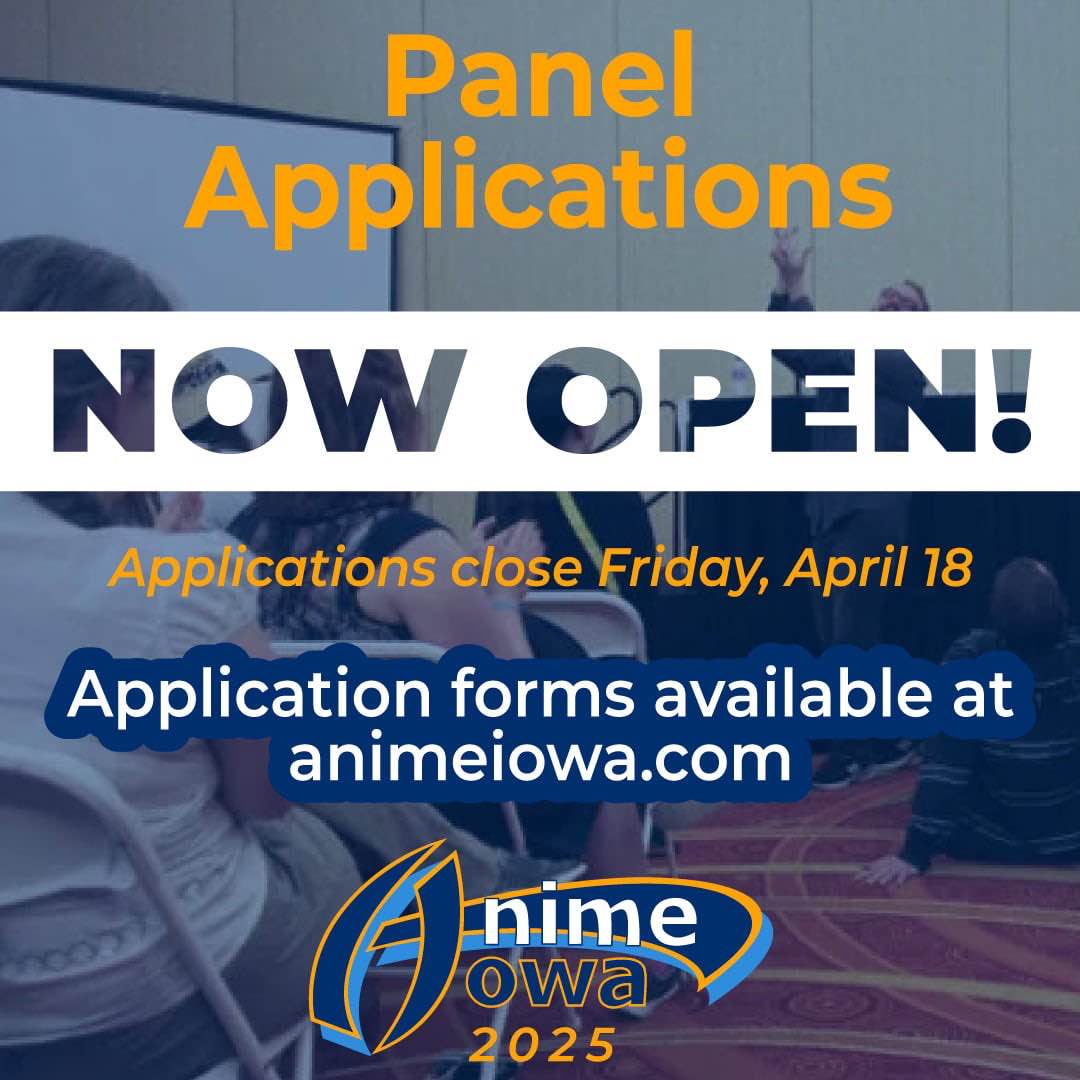 Panel Applications

NOW OPEN!

Applications close Friday, April 18

Application forms available at animeiowa.com

Anime Iowa 2025